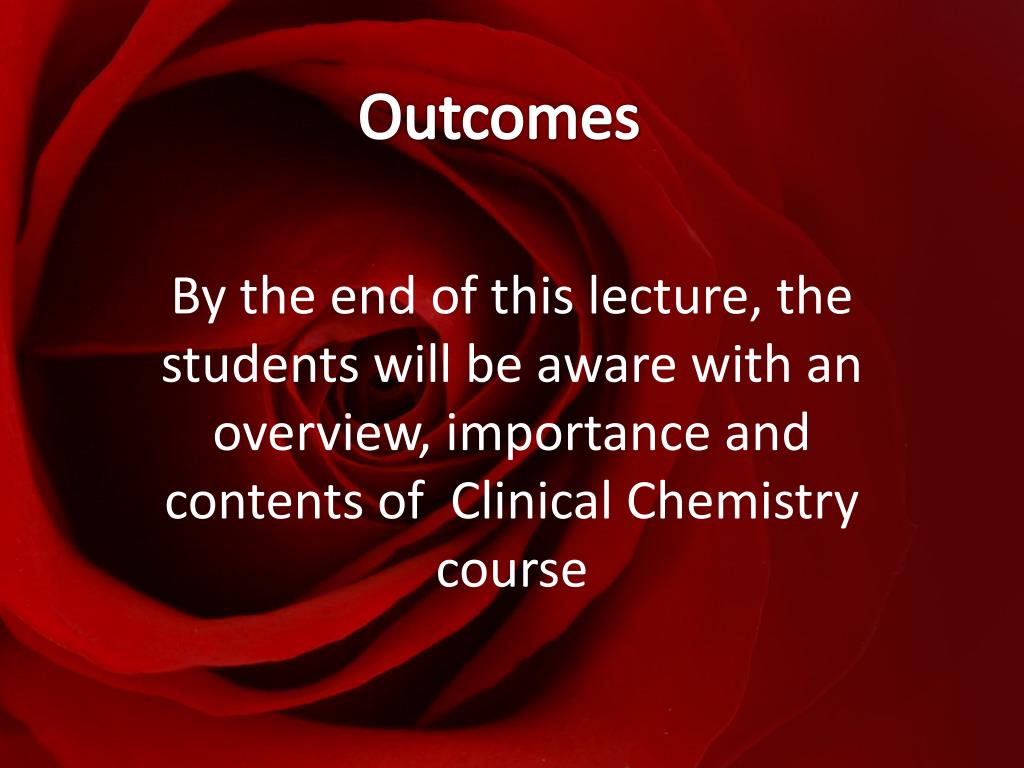 Outcomes

By the end of this lecture, the students will be aware with an overview, importance and contents of Clinical Chemistry course